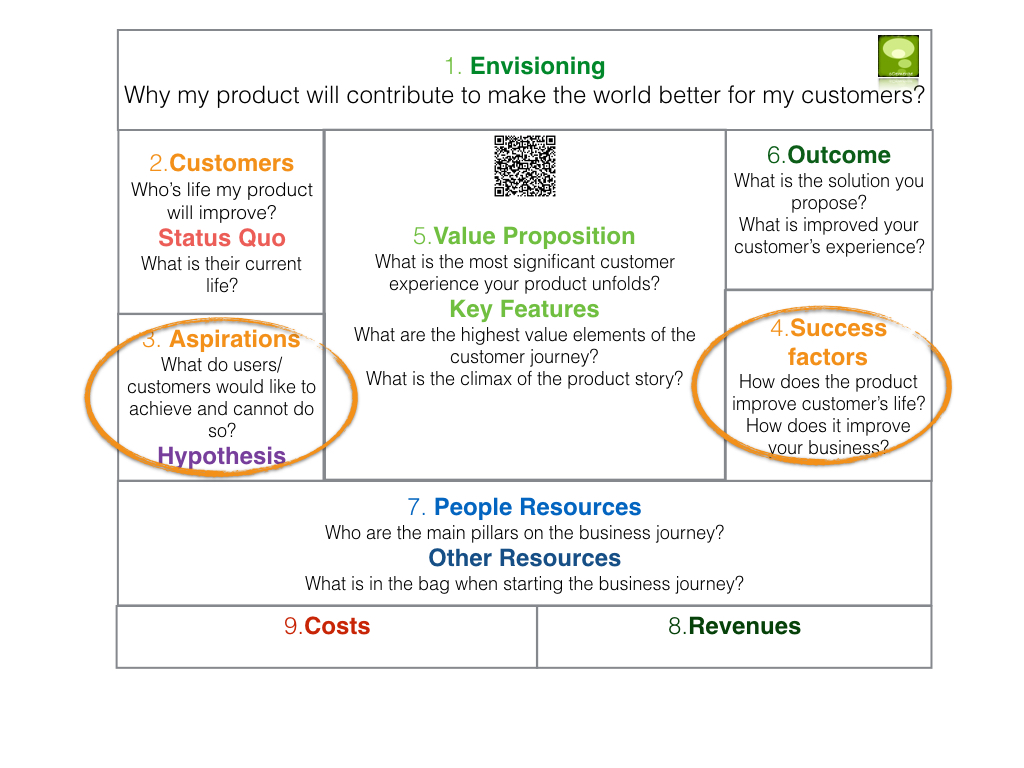 1. Envisioning
Why my product will contribute to make the world better for my customers?

2.Customers
Who's life my product will improve?
Status Quo
What is their current life?

3. Aspirations
What do users/ customers would like to achieve and cannot do so?
Hypothesis

5.Value Proposition
What is the most significant customer experience your product unfolds?
Key Features
What are the highest value elements of the customer journey?
What is the climax of the product story?

6.Outcome
What is the solution you propose?
What is improved your customer's experience?

4.Success factors
How does the product improve customer's life?
How does it improve your business?

7. People Resources
Who are the main pillars on the business journey?
Other Resources
What is in the bag when starting the business journey?

9.Costs

8.Revenues